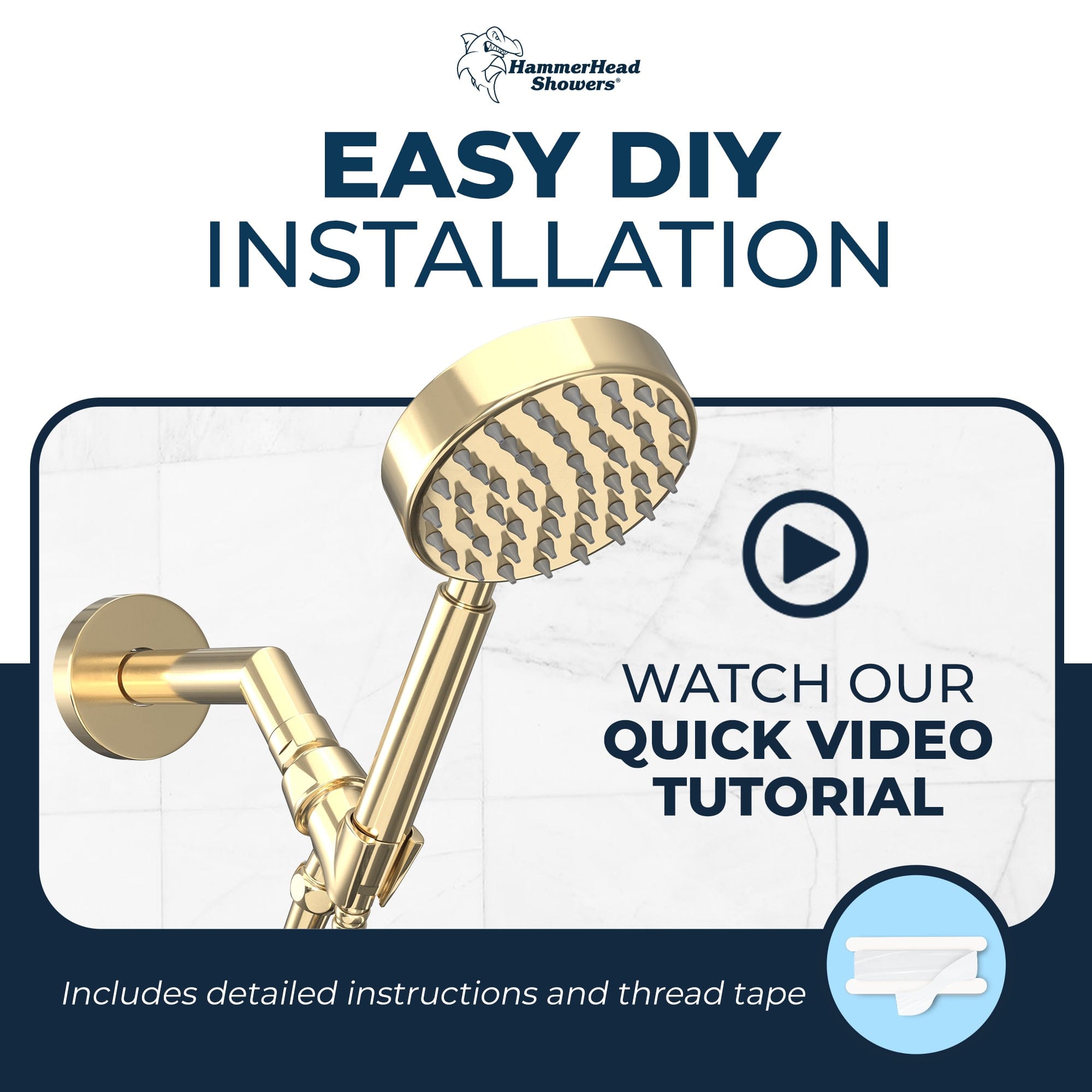 HammerHead Showers®

EASY DIY
INSTALLATION

WATCH OUR
QUICK VIDEO
TUTORIAL

Includes detailed instructions and thread tape